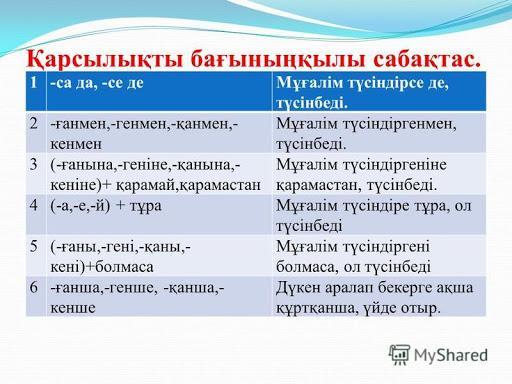 Қарсылықты бағыныңқылы сабақтас.

| 1 | -са да, -се де | Мұғалім түсіндірсе де, түсінбеді. |
|---|---|---|
| 2 | -ғанмен,-генмен,-қанмен,-кенмен | Мұғалім түсіндіргенмен, түсінбеді. |
| 3 | (-ғанына,-геніне,-қанына,-кеніне)+ қарамай,қарамастан | Мұғалім түсіндіргеніне қарамастан, түсінбеді. |
| 4 | (-а,-е,-й) + тұра | Мұғалім түсіндіре тұра, ол түсінбеді |
| 5 | (-ғаны,-гені,-қаны,-кені)+болмаса | Мұғалім түсіндіргені болмаса, ол түсінбеді |
| 6 | -ғанша,-генше, -қанша,-кенше | Дүкен аралап бекерге ақша құртқанша, үйде отыр. |

MyShared